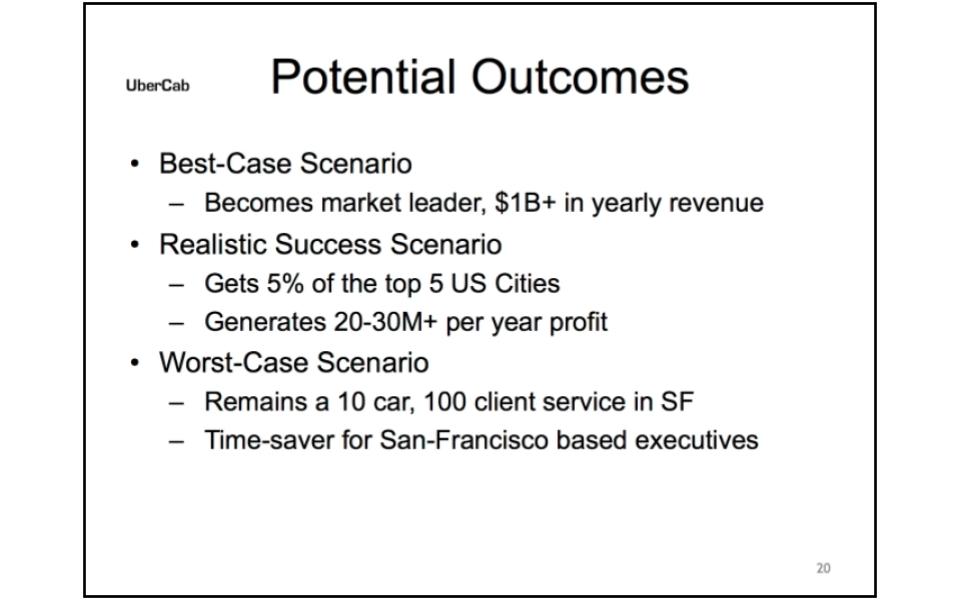 UberCab

Potential Outcomes

• Best-Case Scenario
  – Becomes market leader, \$1B+ in yearly revenue
• Realistic Success Scenario
  – Gets 5% of the top 5 US Cities
  – Generates 20-30M+ per year profit
• Worst-Case Scenario
  – Remains a 10 car, 100 client service in SF
  – Time-saver for San-Francisco based executives

20